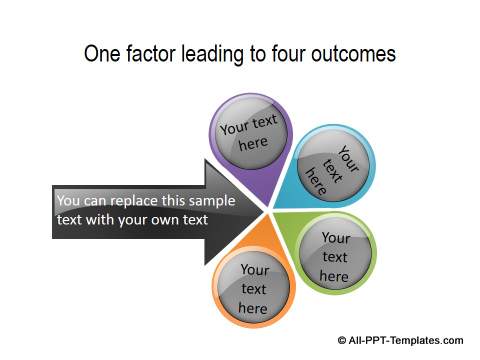 One factor leading to four outcomes

You can replace this sample text with your own text

Your text here

Your text here

Your text here

Your text here

© All-PPT-Templates.com